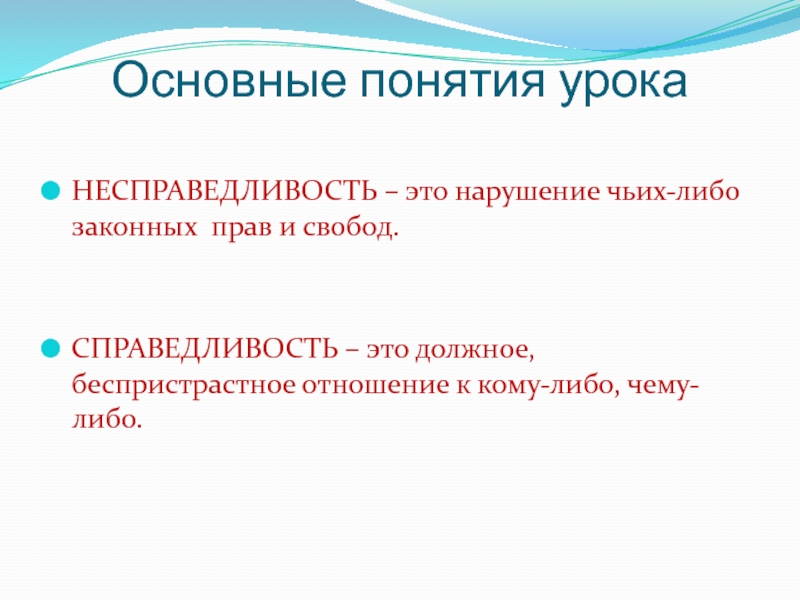 Основные понятия урока

НЕСПРАВЕДЛИВОСТЬ – это нарушение чьих-либо законных прав и свобод.

СПРАВЕДЛИВОСТЬ – это должное, беспристрастное отношение к кому-либо, чему-либо.